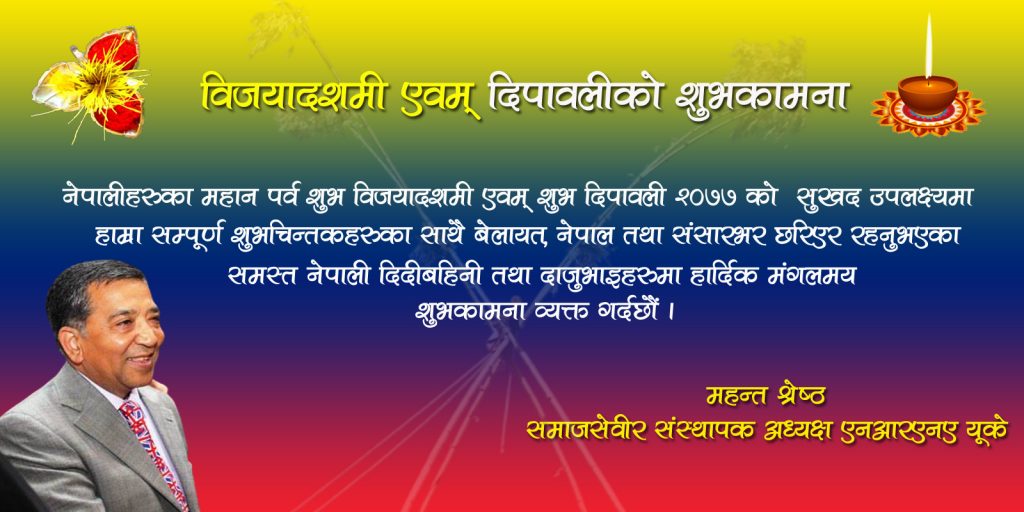 विजयादशमी एवम् दिपावलीको शुभकामना

नेपालीहरुका महान पर्व शुभ विजयादशमी एवम् शुभ दिपावली २०७७ को सुखद उपलक्ष्यमा हाम्रा सम्पूर्ण शुभचिन्तकहरुका साथै बेलायत, नेपाल तथा संसारभर छरिएर रहनुभएका समस्त नेपाली दिदीबहिनी तथा दाजुभाइहरुमा हार्दिक मंगलमय शुभकामना व्यक्त गर्दछौं ।

महन्त श्रेष्ठ
समाजसेवीर संस्थापक अध्यक्ष एनआरएनए यूके